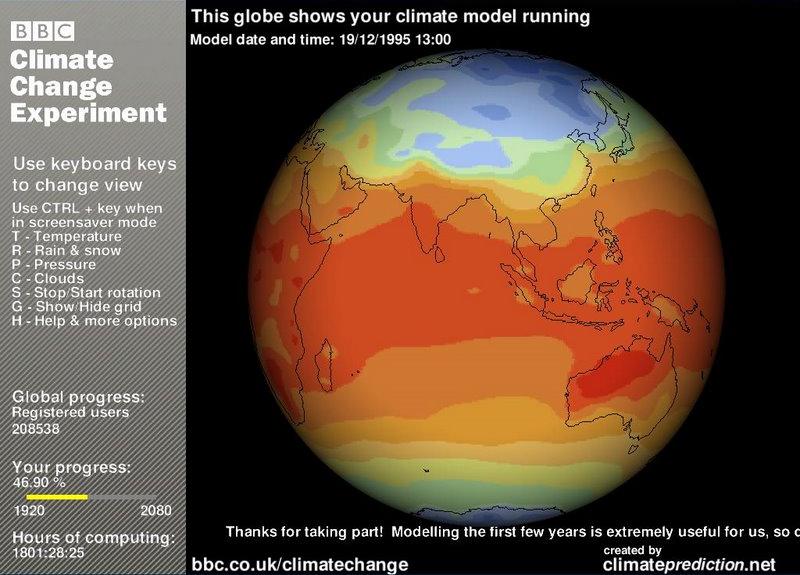 BBC
Climate Change Experiment

Use keyboard keys to change view

Use CTRL + key when in screensaver mode
T - Temperature
R - Rain & snow
P - Pressure
C - Clouds
S - Stop/Start rotation
G - Show/Hide grid
H - Help & more options

Global progress:
Registered users
208538

Your progress:
46.90 %
1920
2080

Hours of computing:
1801:28:25

This globe shows your climate model running
Model date and time: 19/12/1995 13:00

Thanks for taking part! Modelling the first few years is extremely useful for us, so c

bbc.co.uk/climatechange

created by
climateprediction.net